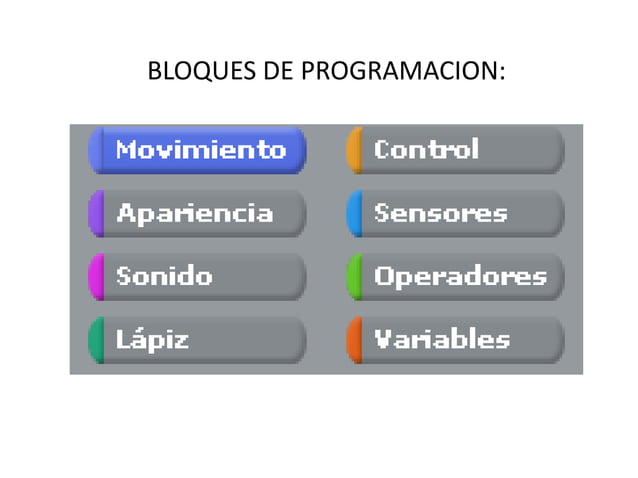 BLOQUES DE PROGRAMACION:

Movimiento
Apariencia
Sonido
Lápiz

Control
Sensores
Operadores
Variables